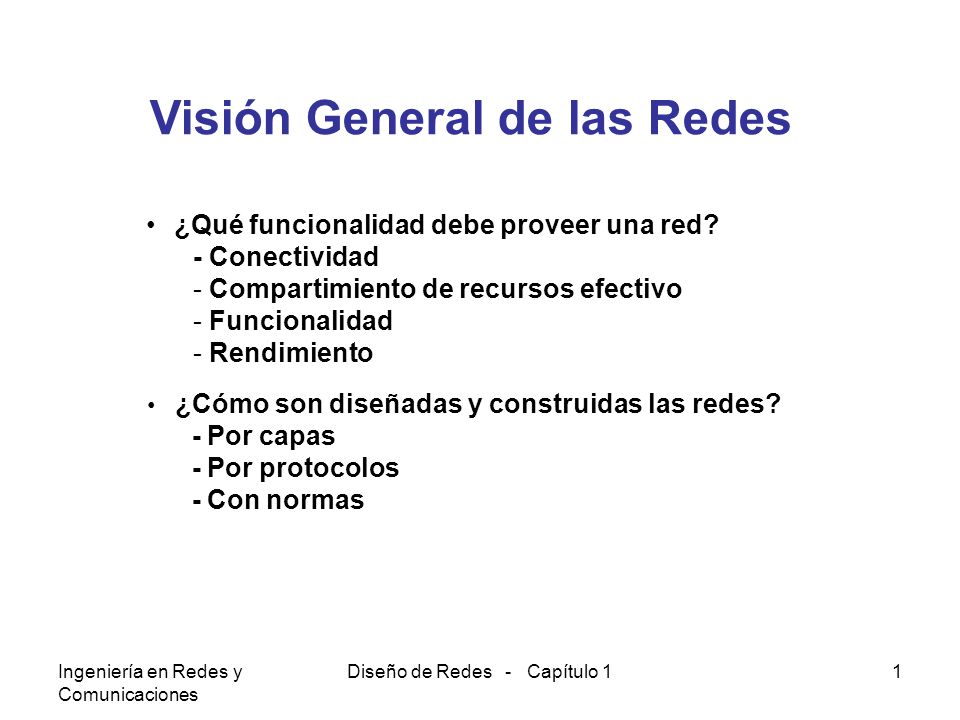 Visión General de las Redes

• ¿Qué funcionalidad debe proveer una red?
- Conectividad
- Compartimiento de recursos efectivo
- Funcionalidad
- Rendimiento

• ¿Cómo son diseñadas y construidas las redes?
- Por capas
- Por protocolos
- Con normas

Ingeniería en Redes y Comunicaciones

Diseño de Redes - Capítulo 1

1